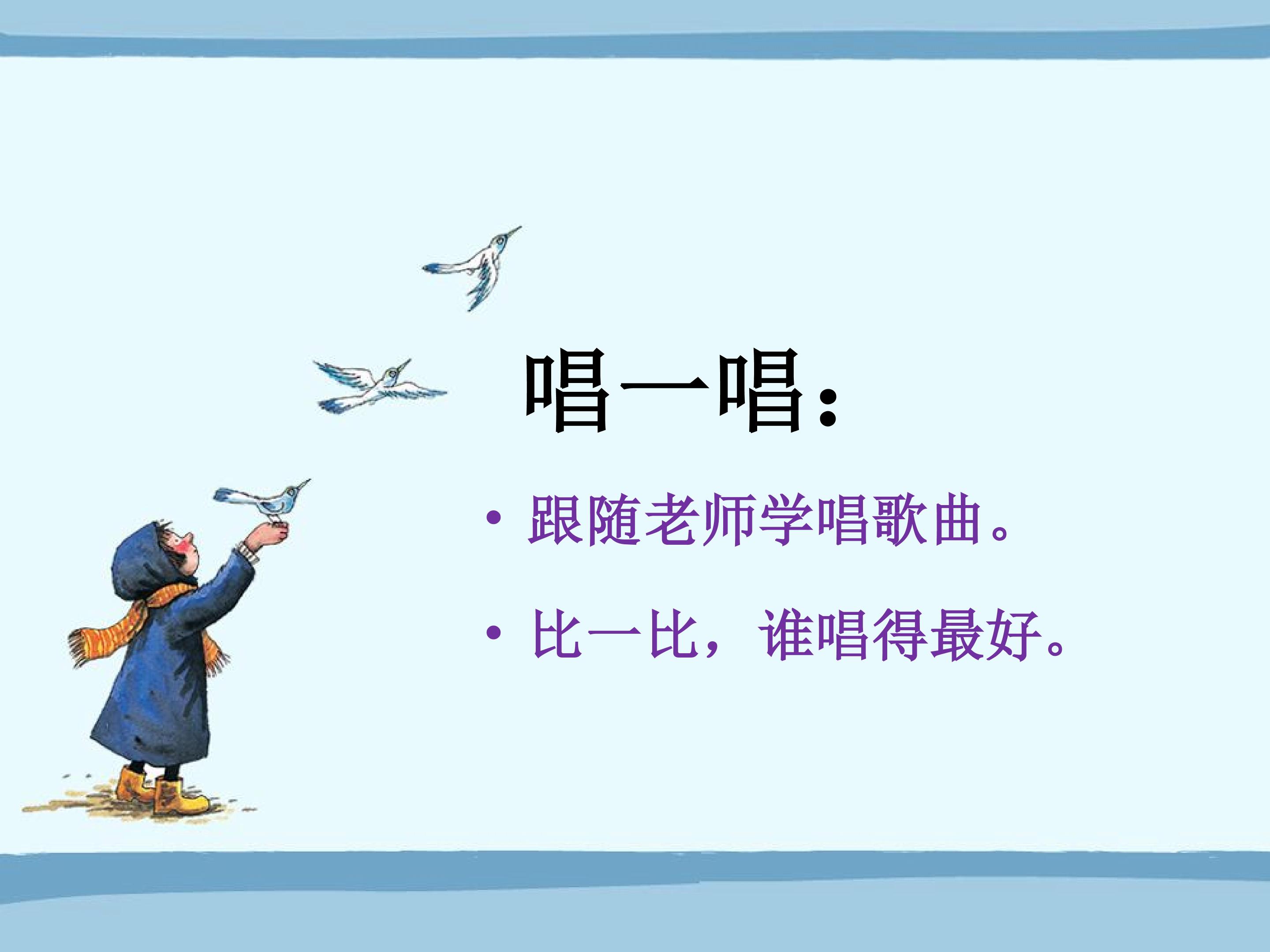 唱一唱:

• 跟随老师学唱歌曲。

• 比一比，谁唱得最好。